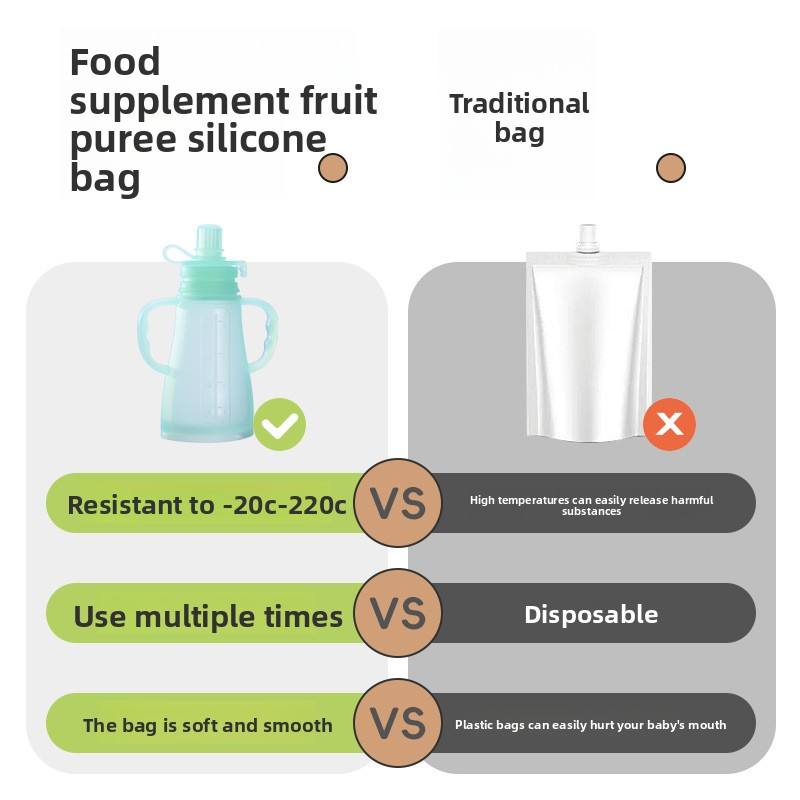 Food supplement fruit puree silicone bag

Traditional bag

Resistant to -20c-220c

VS

High temperatures can easily release harmful substances

Use multiple times

VS

Disposable

The bag is soft and smooth

VS

Plastic bags can easily hurt your baby's mouth